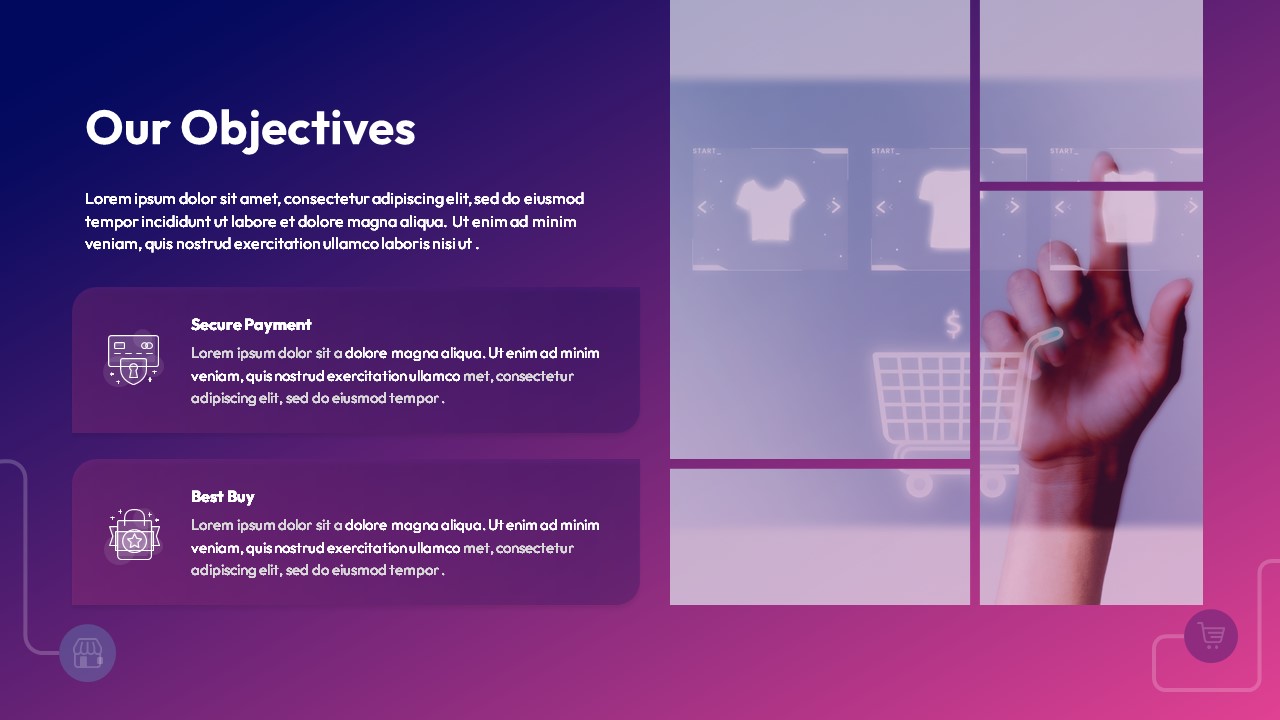 Our Objectives

Lorem ipsum dolor sit amet, consectetur adipiscing elit, sed do eiusmod tempor incididunt ut labore et dolore magna aliqua. Ut enim ad minim veniam, quis nostrud exercitation ullamco laboris nisi ut .

Secure Payment

Lorem ipsum dolor sit a dolore magna aliqua. Ut enim ad minim veniam, quis nostrud exercitation ullamco met, consectetur adipiscing elit, sed do eiusmod tempor .

Best Buy

Lorem ipsum dolor sit a dolore magna aliqua. Ut enim ad minim veniam, quis nostrud exercitation ullamco met, consectetur adipiscing elit, sed do eiusmod tempor .

START_

START_

START_

$